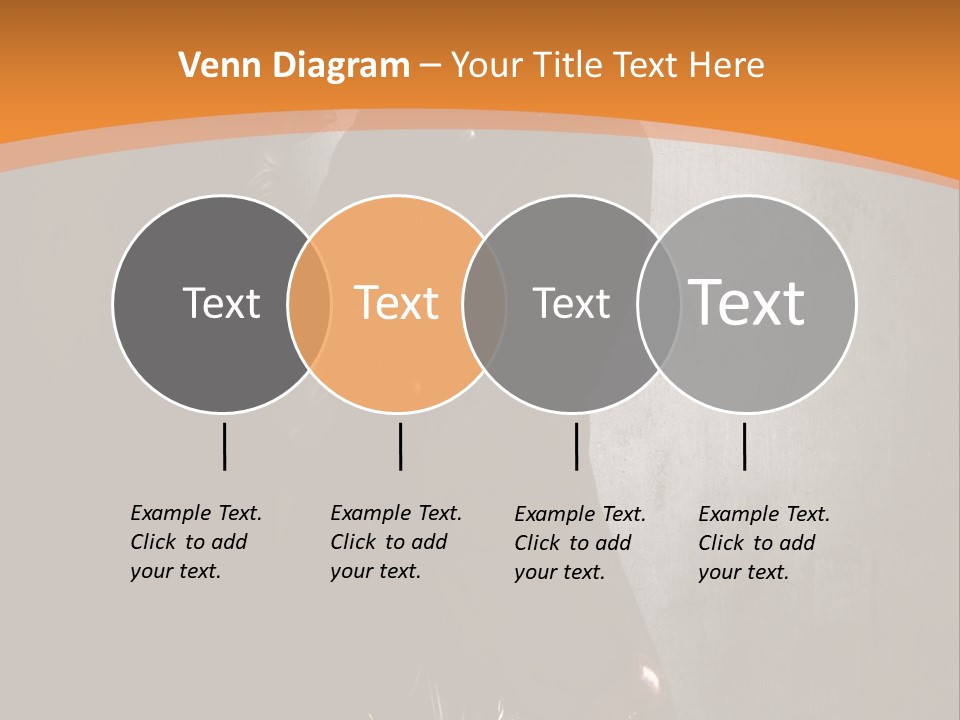 Venn Diagram – Your Title Text Here

Text

Text

Text

Text

Example Text. Click to add your text.

Example Text. Click to add your text.

Example Text. Click to add your text.

Example Text. Click to add your text.